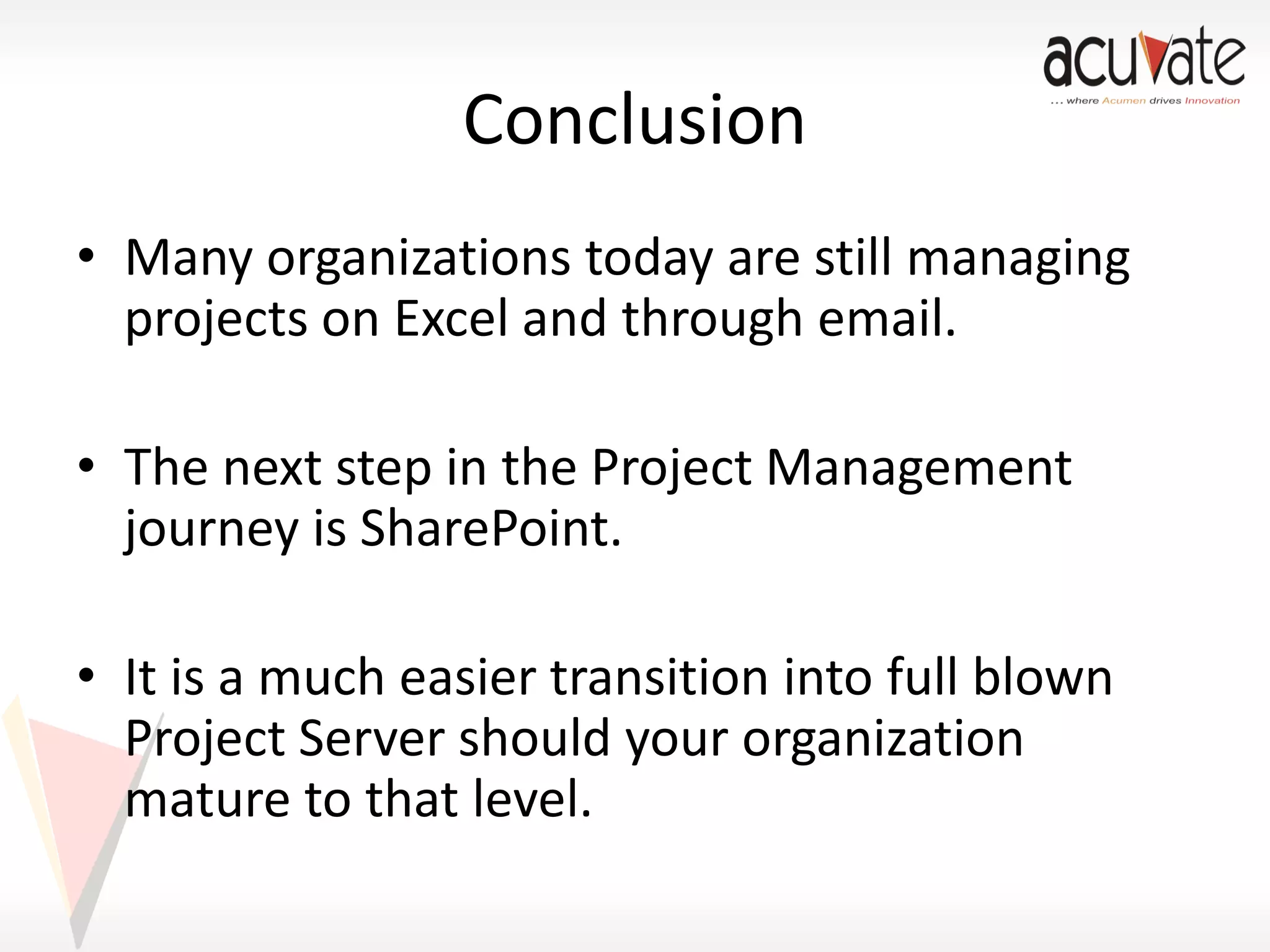 acuvate
... where Acumen drives Innovation

Conclusion

• Many organizations today are still managing projects on Excel and through email.

• The next step in the Project Management journey is SharePoint.

• It is a much easier transition into full blown Project Server should your organization mature to that level.